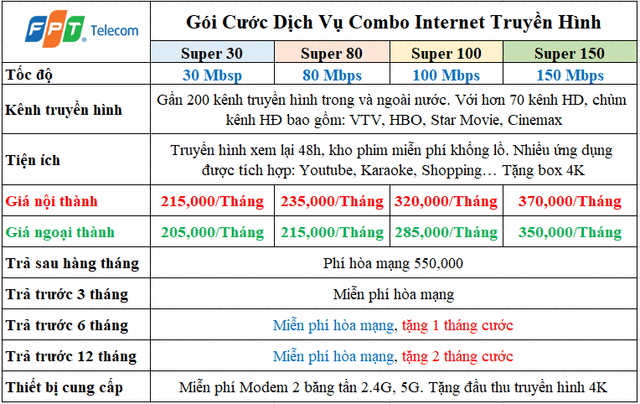 | FPT Telecom | Gói Cước Dịch Vụ Combo Internet Truyền Hình | | | |
|---|---|---|---|---|
| | Super 30 | Super 80 | Super 100 | Super 150 |
| Tốc độ | 30 Mbsp | 80 Mbps | 100 Mbps | 150 Mbps |
| Kênh truyền hình | Gần 200 kênh truyền hình trong và ngoài nước. Với hơn 70 kênh HD, chùm kênh HĐ bao gồm: VTV, HBO, Star Movie, Cinemax | | | |
| Tiện ích | Truyền hình xem lại 48h, kho phim miễn phí khổng lồ. Nhiều ứng dụng được tích hợp: Youtube, Karaoke, Shopping… Tặng box 4K | | | |
| Giá nội thành | 215,000/Tháng | 235,000/Tháng | 320,000/Tháng | 370,000/Tháng |
| Giá ngoại thành | 205,000/Tháng | 215,000/Tháng | 285,000/Tháng | 350,000/Tháng |
| Trả sau hàng tháng | Phí hòa mạng 550,000 | | | |
| Trả trước 3 tháng | Miễn phí hòa mạng | | | |
| Trả trước 6 tháng | Miễn phí hòa mạng, tặng 1 tháng cước | | | |
| Trả trước 12 tháng | Miễn phí hòa mạng, tặng 2 tháng cước | | | |
| Thiết bị cung cấp | Miễn phí Modem 2 băng tần 2.4G, 5G. Tặng đầu thu truyền hình 4K | | | |